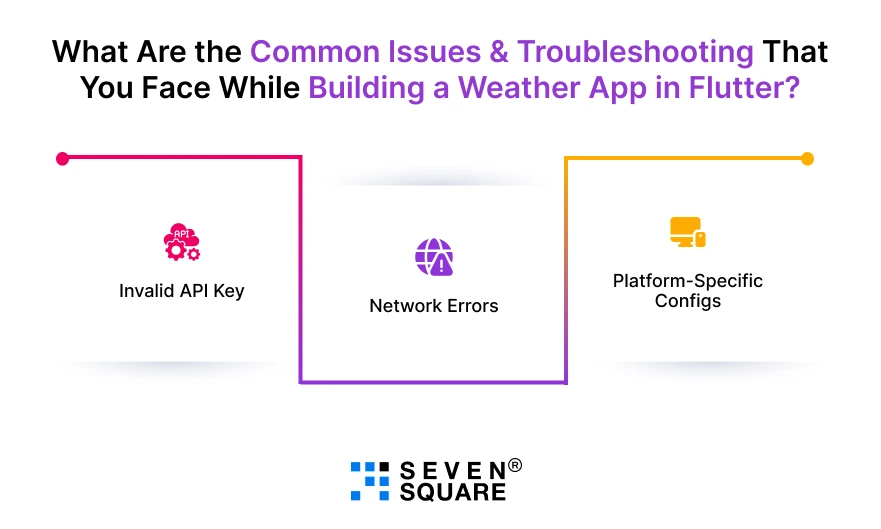 What Are the Common Issues & Troubleshooting That You Face While Building a Weather App in Flutter?

API

Invalid API Key

Network Errors

Platform-Specific Configs

SEVEN® SQUARE